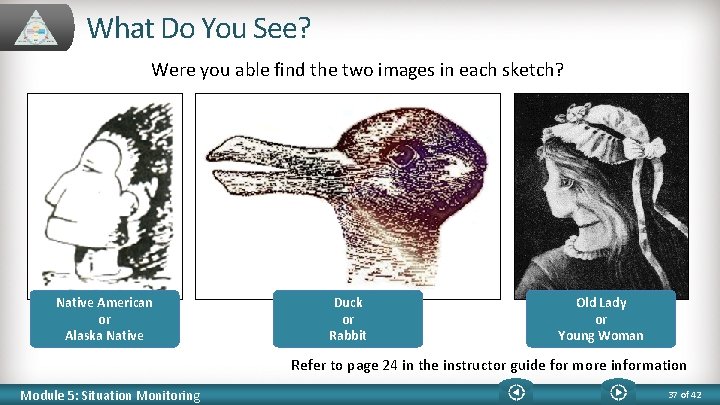 What Do You See?

Were you able find the two images in each sketch?

Native American
or
Alaska Native

Duck
or
Rabbit

Old Lady
or
Young Woman

Refer to page 24 in the instructor guide for more information

Module 5: Situation Monitoring

37 of 42